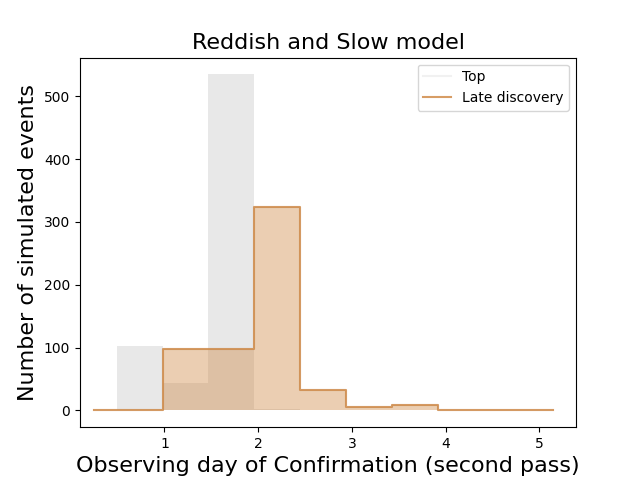 Reddish and Slow model

Top
Late discovery

Number of simulated events

500
400
300
200
100
0

1
2
3
4
5

Observing day of Confirmation (second pass)